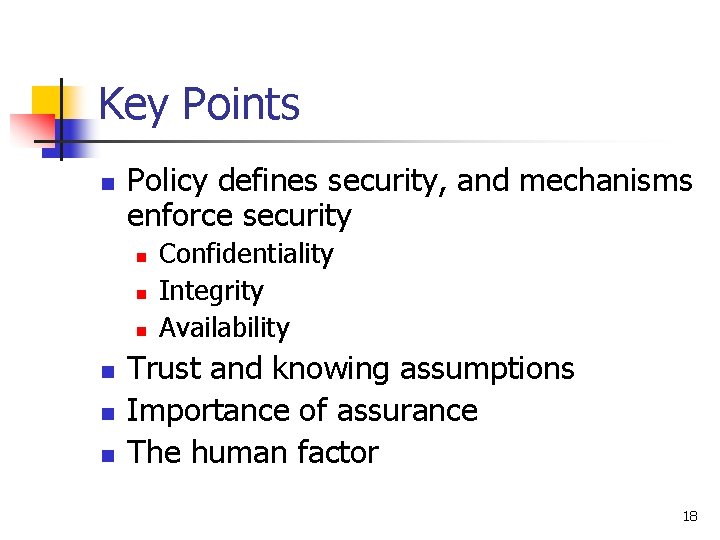 Key Points

- Policy defines security, and mechanisms enforce security
  - Confidentiality
  - Integrity
  - Availability
- Trust and knowing assumptions
- Importance of assurance
- The human factor

18